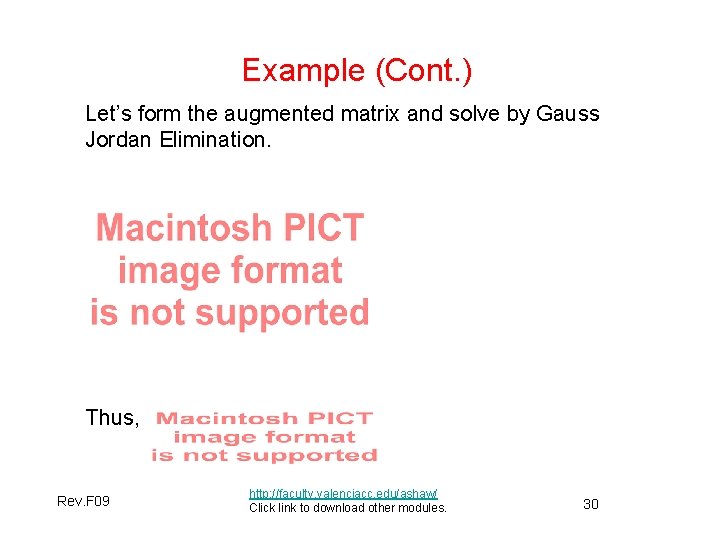 Example (Cont.)

Let's form the augmented matrix and solve by Gauss Jordan Elimination.

Macintosh PICT image format is not supported

Thus, Macintosh PICT image format is not supported

Rev.F09

http://faculty.valenciacc.edu/ashaw/
Click link to download other modules.

30